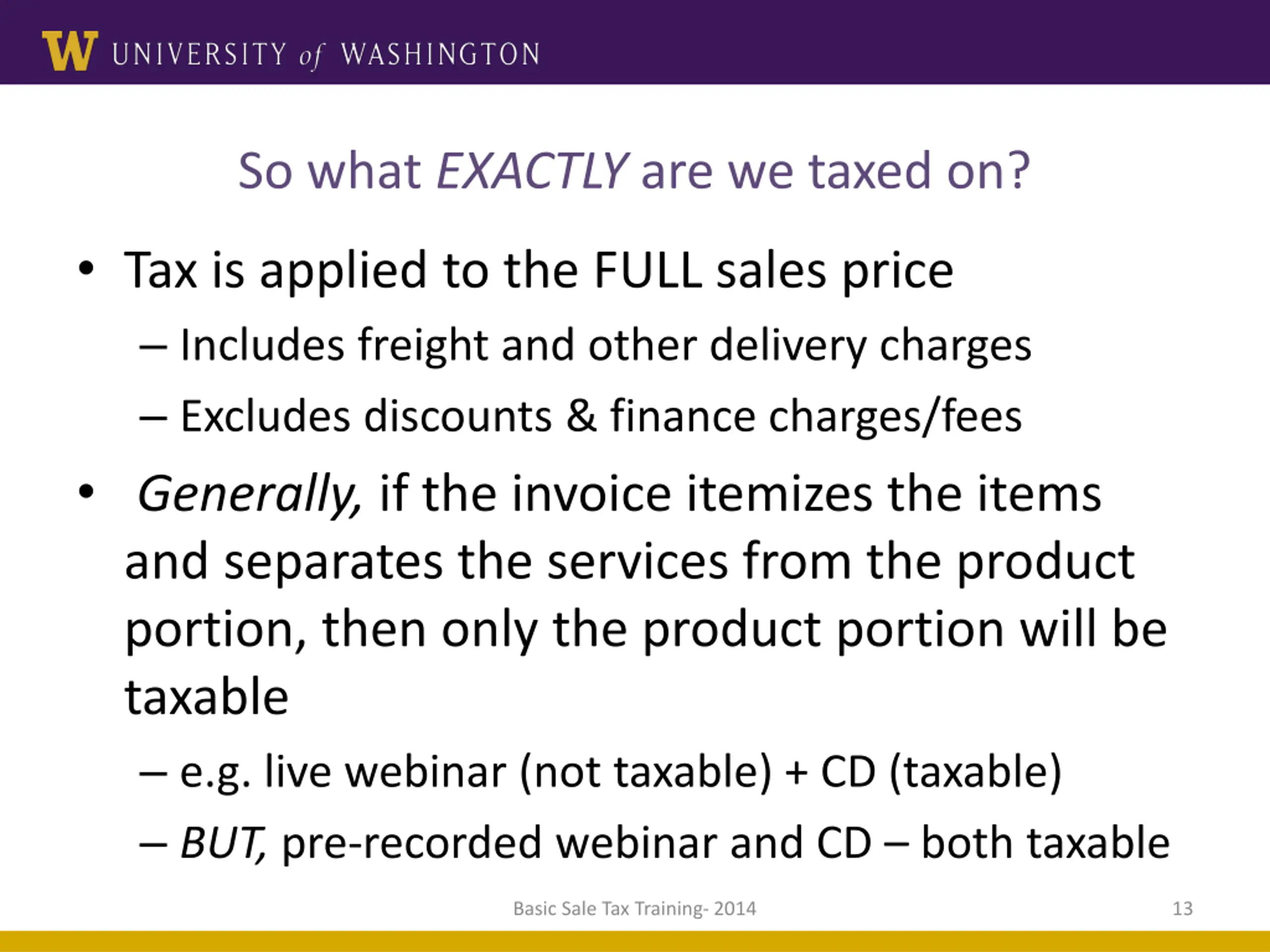 W UNIVERSITY of WASHINGTON

So what EXACTLY are we taxed on?

• Tax is applied to the FULL sales price
– Includes freight and other delivery charges
– Excludes discounts & finance charges/fees

• Generally, if the invoice itemizes the items and separates the services from the product portion, then only the product portion will be taxable
– e.g. live webinar (not taxable) + CD (taxable)
– BUT, pre-recorded webinar and CD – both taxable

Basic Sale Tax Training- 2014

13